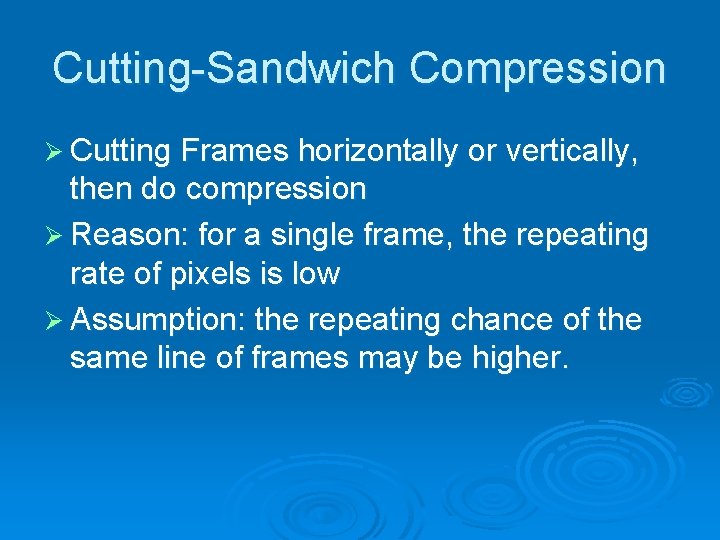 Cutting-Sandwich Compression

➢ Cutting Frames horizontally or vertically, then do compression

➢ Reason: for a single frame, the repeating rate of pixels is low

➢ Assumption: the repeating chance of the same line of frames may be higher.